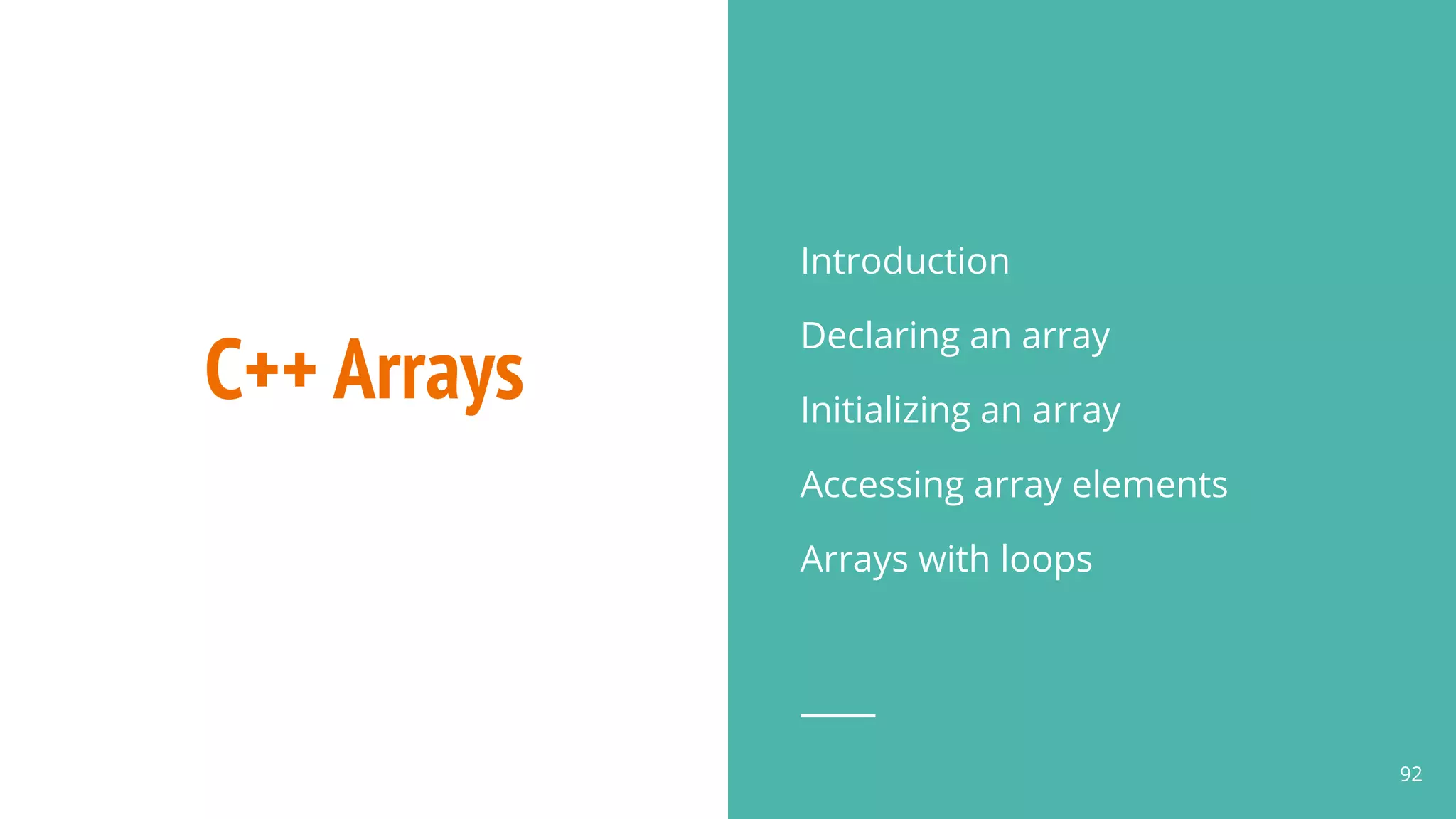 C++ Arrays

Introduction

Declaring an array

Initializing an array

Accessing array elements

Arrays with loops

92